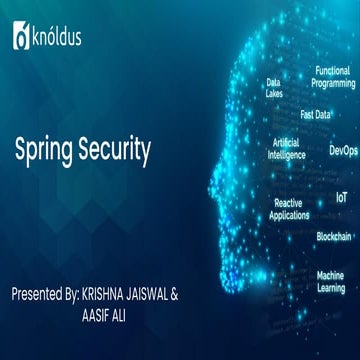 knóldus

Spring Security

Presented By: KRISHNA JAISWAL & AASIF ALI

Data Lakes

Functional Programming

Fast Data

Artificial Intelligence

DevOps

Reactive Applications

IoT

Blockchain

Machine Learning